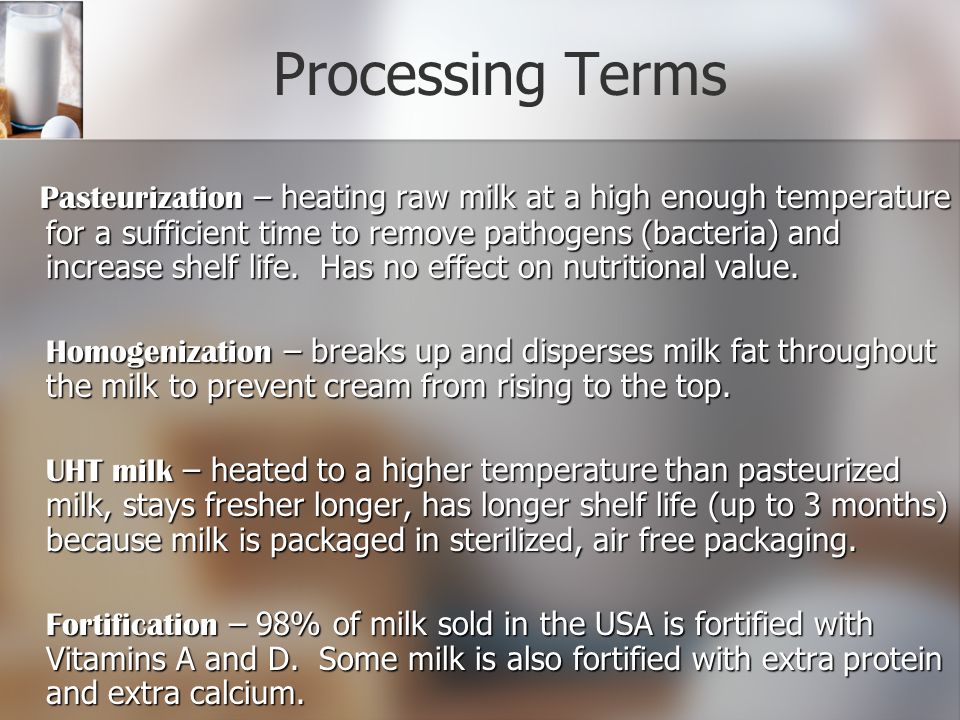 Processing Terms

Pasteurization – heating raw milk at a high enough temperature for a sufficient time to remove pathogens (bacteria) and increase shelf life. Has no effect on nutritional value.

Homogenization – breaks up and disperses milk fat throughout the milk to prevent cream from rising to the top.

UHT milk – heated to a higher temperature than pasteurized milk, stays fresher longer, has longer shelf life (up to 3 months) because milk is packaged in sterilized, air free packaging.

Fortification – 98% of milk sold in the USA is fortified with Vitamins A and D. Some milk is also fortified with extra protein and extra calcium.